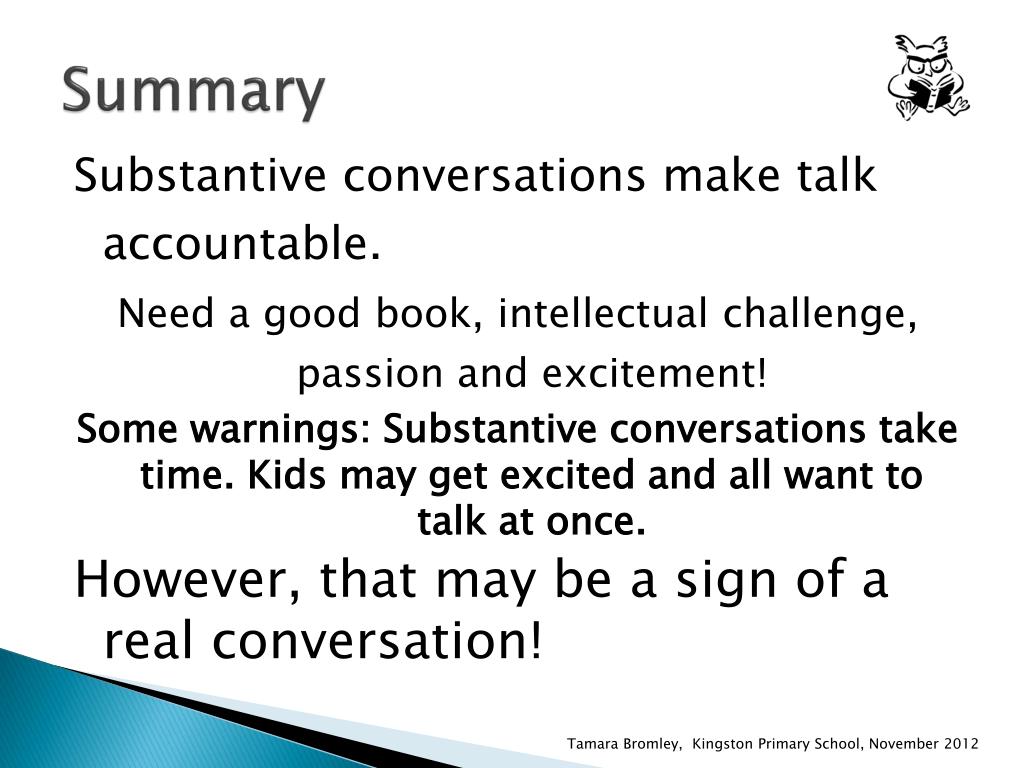 Summary

Substantive conversations make talk accountable.

Need a good book, intellectual challenge, passion and excitement!

Some warnings: Substantive conversations take time. Kids may get excited and all want to talk at once.

However, that may be a sign of a real conversation!

Tamara Bromley, Kingston Primary School, November 2012